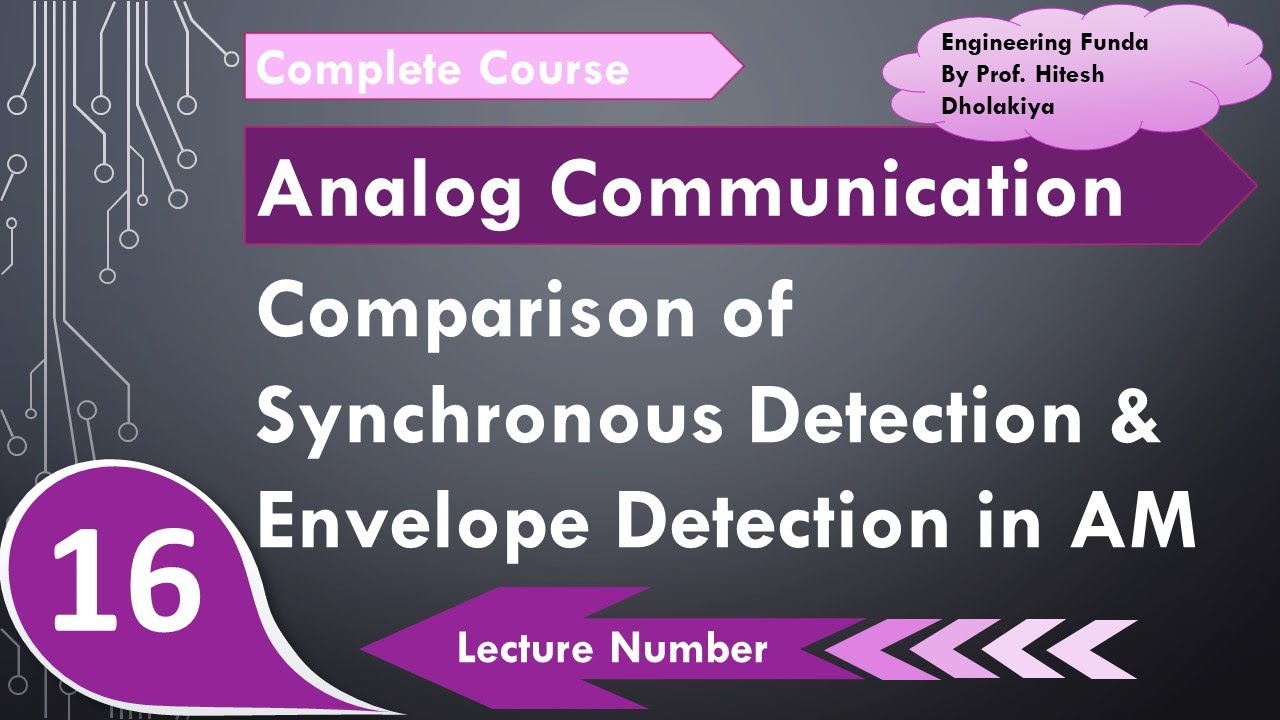 Complete Course

Engineering Funda By Prof. Hitesh Dholakiya

Analog Communication

Comparison of Synchronous Detection & Envelope Detection in AM

16

Lecture Number